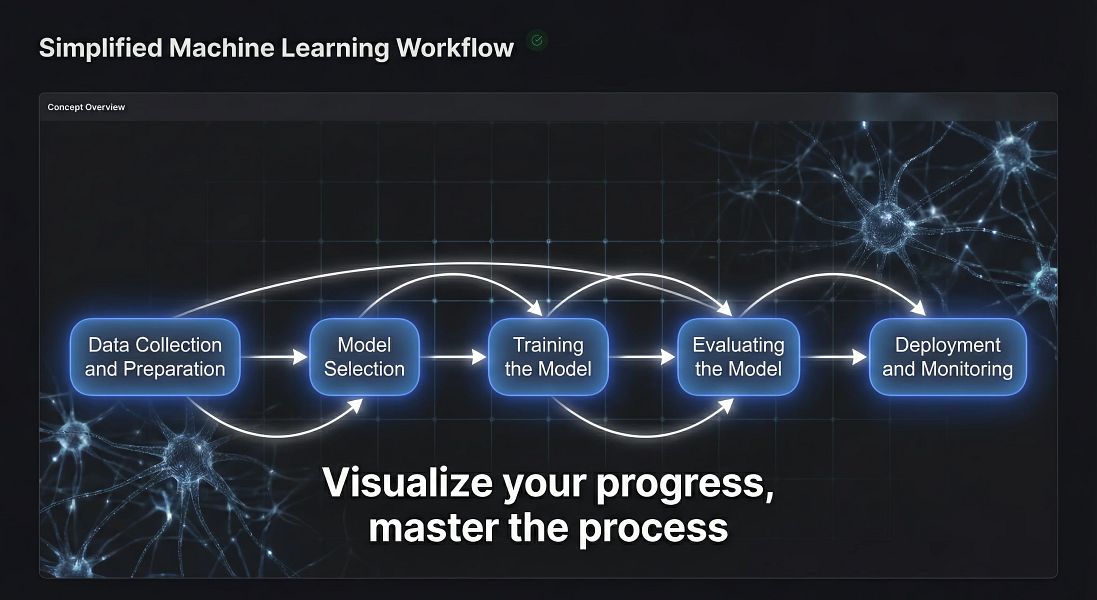 Simplified Machine Learning Workflow

Concept Overview

Data Collection and Preparation

Model Selection

Training the Model

Evaluating the Model

Deployment and Monitoring

Visualize your progress, master the process